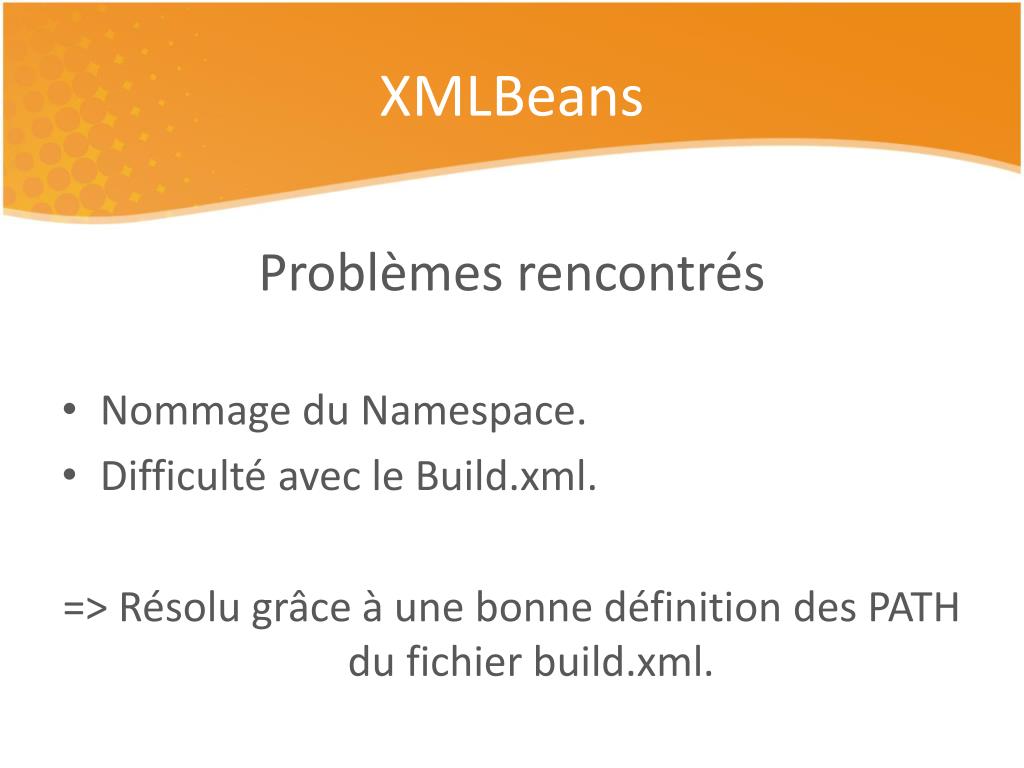 XMLBeans

Problèmes rencontrés

• Nommage du Namespace.
• Difficulté avec le Build.xml.

=> Résolu grâce à une bonne définition des PATH du fichier build.xml.